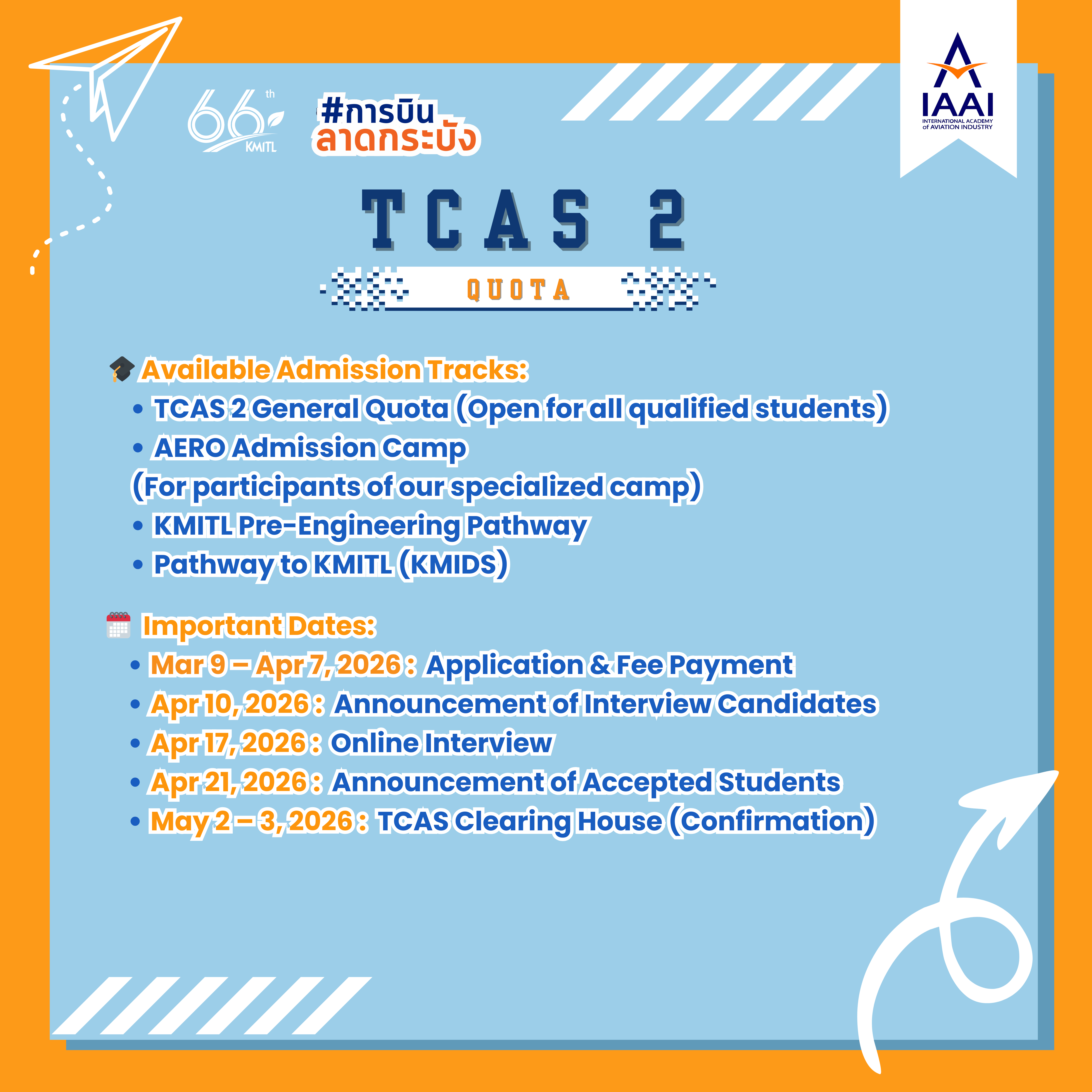 66th KMITL

#การบิน
ลาดกระบัง

IAAI
INTERNATIONAL ACADEMY of AVIATION INDUSTRY

TCAS 2

QUOTA

Available Admission Tracks:
• TCAS 2 General Quota (Open for all qualified students)
• AERO Admission Camp
(For participants of our specialized camp)
• KMITL Pre-Engineering Pathway
• Pathway to KMITL (KMIDS)

Important Dates:
• Mar 9 – Apr 7, 2026 : Application & Fee Payment
• Apr 10, 2026 : Announcement of Interview Candidates
• Apr 17, 2026 : Online Interview
• Apr 21, 2026 : Announcement of Accepted Students
• May 2 – 3, 2026 : TCAS Clearing House (Confirmation)